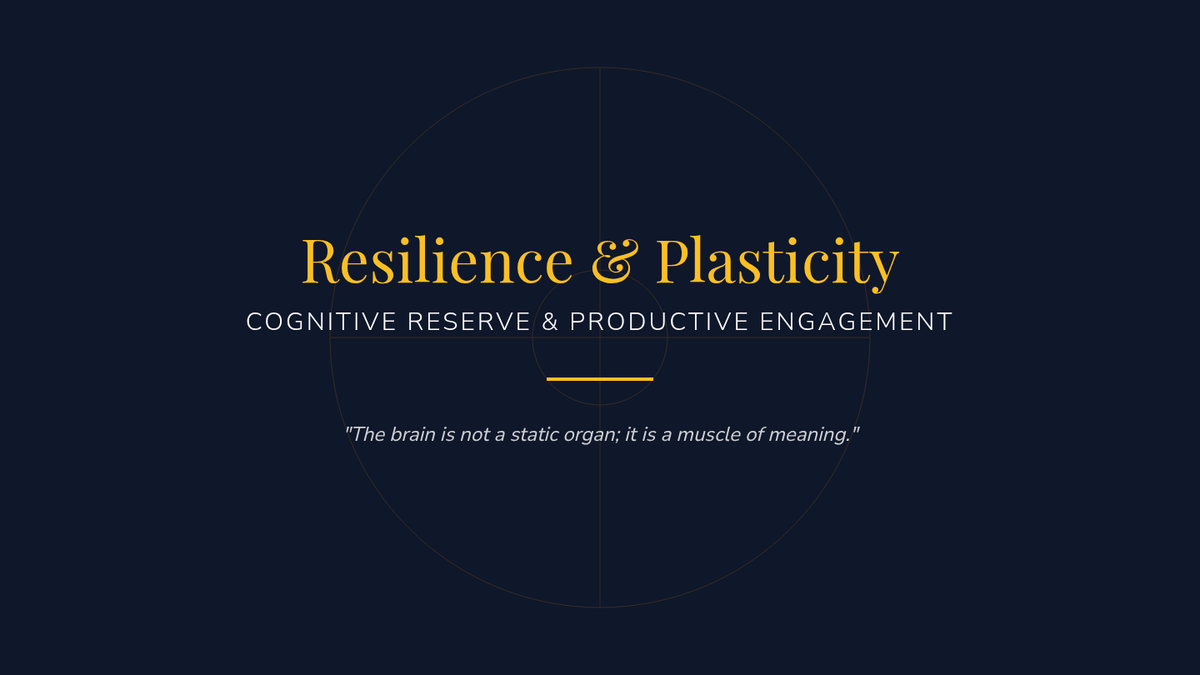 Resilience & Plasticity

COGNITIVE RESERVE & PRODUCTIVE ENGAGEMENT

"The brain is not a static organ; it is a muscle of meaning."